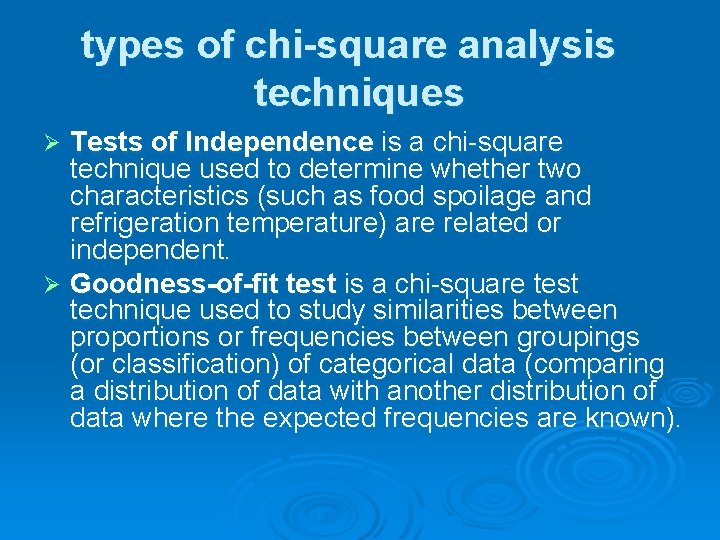 types of chi-square analysis techniques

➢ Tests of Independence is a chi-square technique used to determine whether two characteristics (such as food spoilage and refrigeration temperature) are related or independent.

➢ Goodness-of-fit test is a chi-square test technique used to study similarities between proportions or frequencies between groupings (or classification) of categorical data (comparing a distribution of data with another distribution of data where the expected frequencies are known).